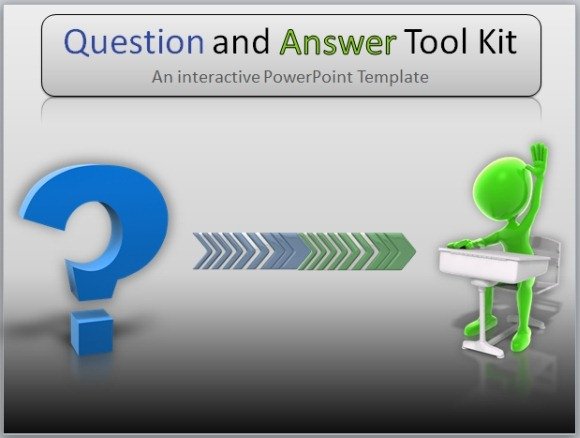 Question and Answer Tool Kit

An interactive PowerPoint Template